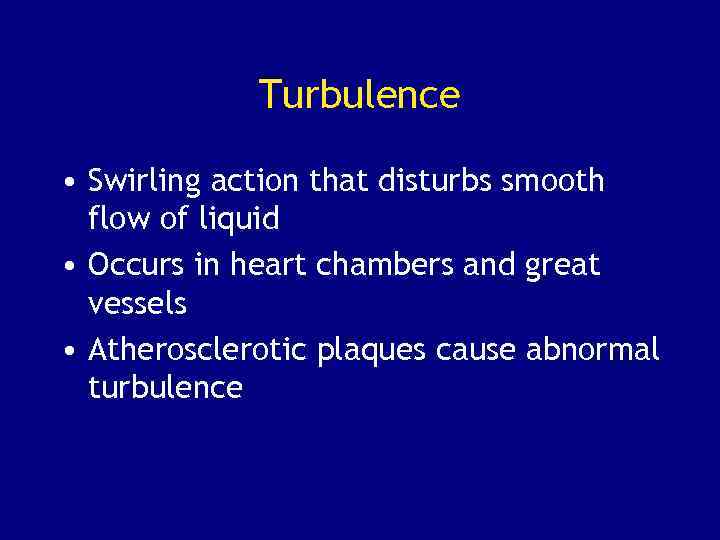 Turbulence

• Swirling action that disturbs smooth flow of liquid
• Occurs in heart chambers and great vessels
• Atherosclerotic plaques cause abnormal turbulence